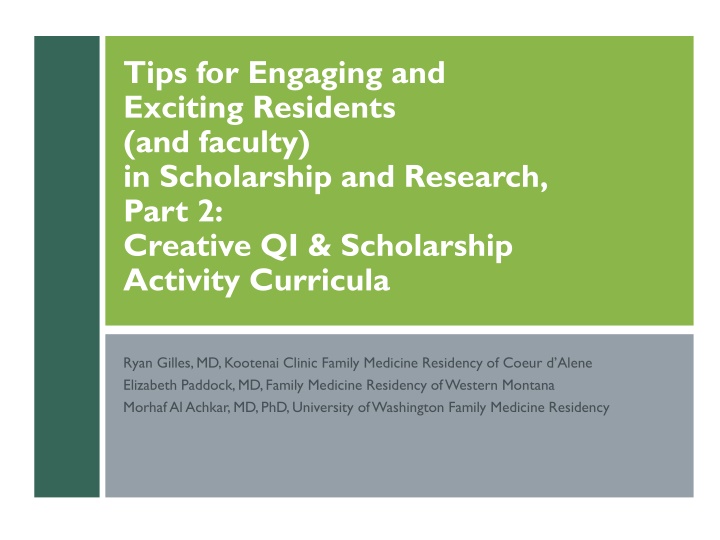 Tips for Engaging and Exciting Residents (and faculty) in Scholarship and Research, Part 2: Creative QI & Scholarship Activity Curricula

Ryan Gilles, MD, Kootenai Clinic Family Medicine Residency of Coeur d'Alene
Elizabeth Paddock, MD, Family Medicine Residency of Western Montana
Morhaf Al Achkar, MD, PhD, University of Washington Family Medicine Residency